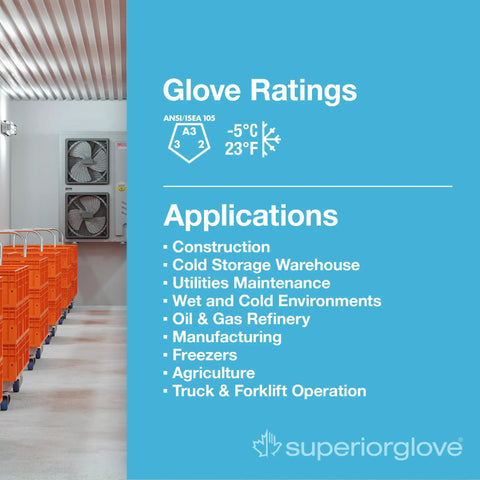 Glove Ratings

ANSI/ISEA 105
A3
3 2

-5°C
23°F

Applications

▪ Construction
▪ Cold Storage Warehouse
▪ Utilities Maintenance
▪ Wet and Cold Environments
▪ Oil & Gas Refinery
▪ Manufacturing
▪ Freezers
▪ Agriculture
▪ Truck & Forklift Operation

superiorglove®